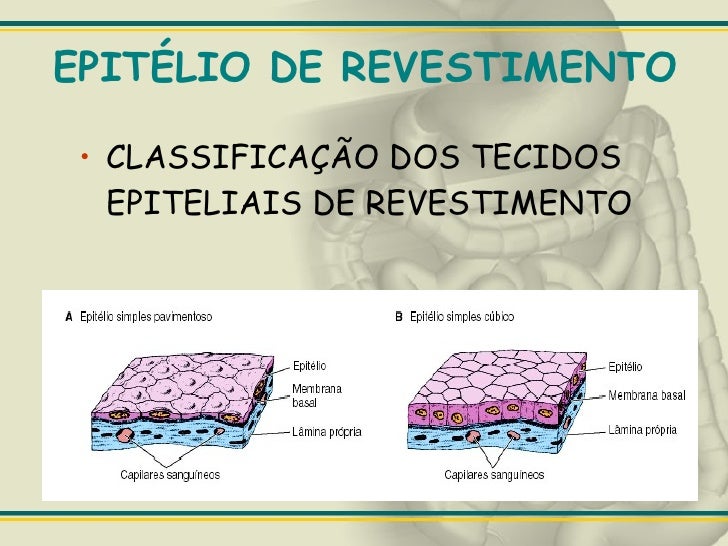 EPITÉLIO DE REVESTIMENTO

• CLASSIFICAÇÃO DOS TECIDOS EPITELIAIS DE REVESTIMENTO

A Epitélio simples pavimentoso

Epitélio
Membrana basal
Lâmina própria
Capilares sanguíneos

B Epitélio simples cúbico

Epitélio
Membrana basal
Lâmina própria
Capilares sanguíneos